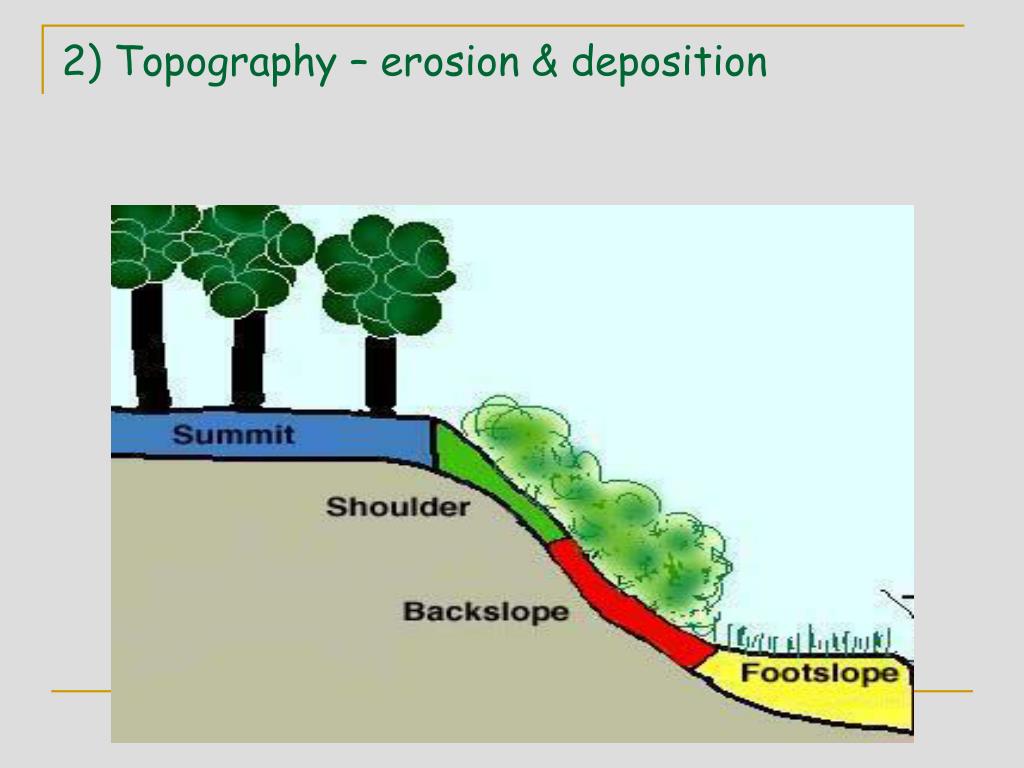 2) Topography – erosion & deposition

Summit

Shoulder

Backslope

Footslope